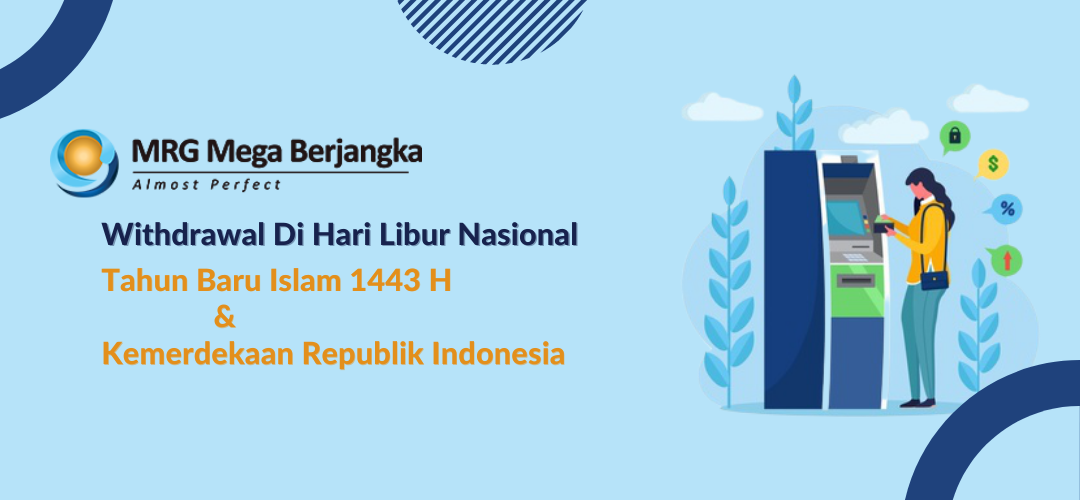 MRG Mega Berjangka
Almost Perfect

Withdrawal Di Hari Libur Nasional

Tahun Baru Islam 1443 H
&
Kemerdekaan Republik Indonesia

$
%